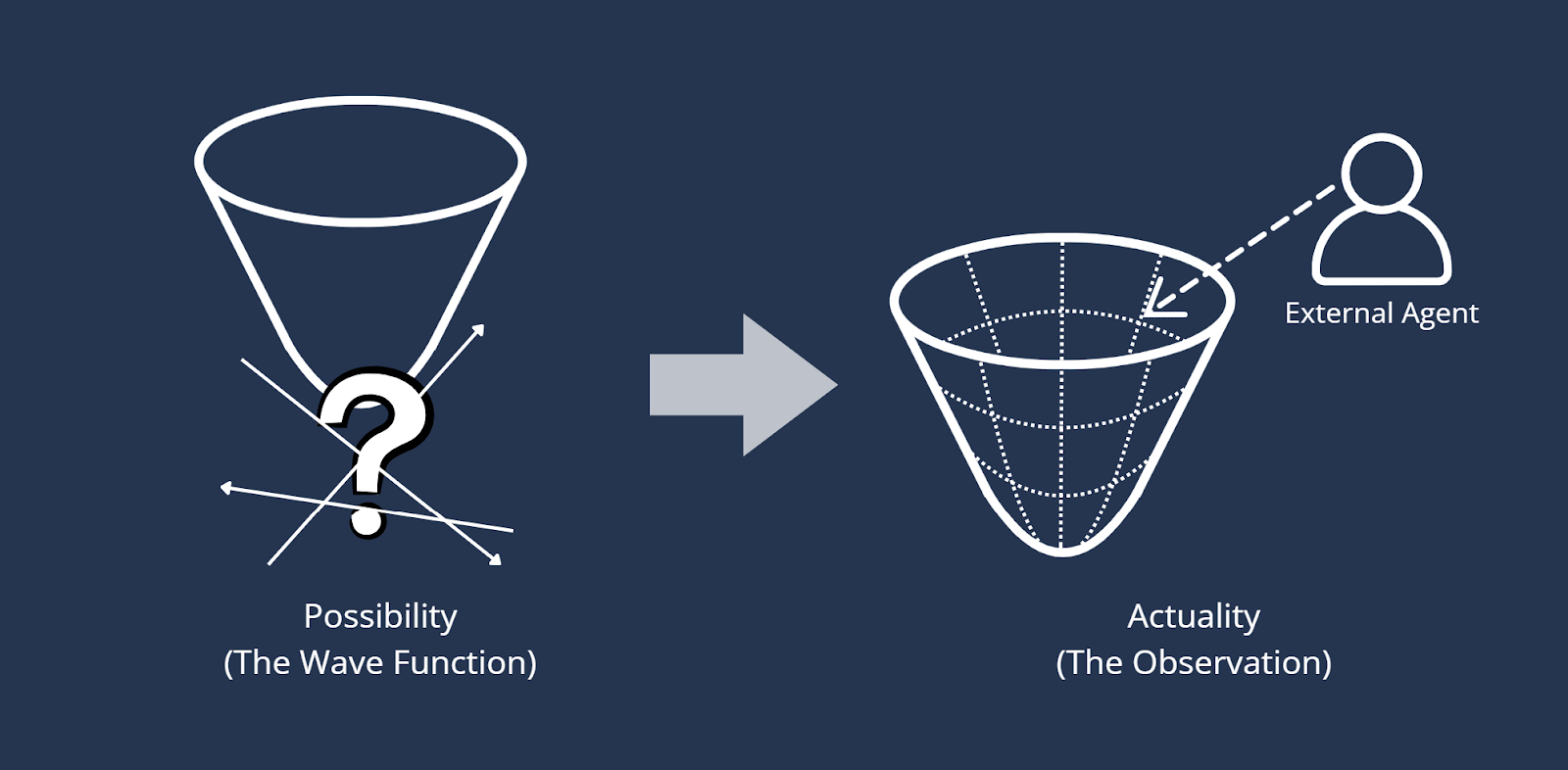 ?

Possibility
(The Wave Function)

External Agent

Actuality
(The Observation)